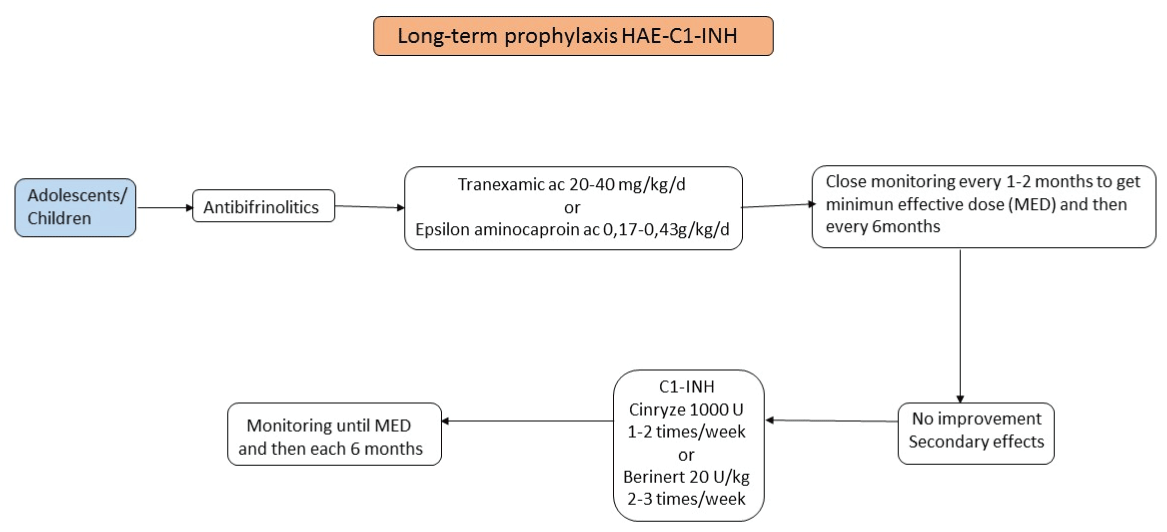 Long-term prophylaxis HAE-C1-INH

Adolescents/ Children

Antibifrinolitics

Tranexamic ac 20-40 mg/kg/d
or
Epsilon aminocaproin ac 0,17-0,43g/kg/d

Close monitoring every 1-2 months to get minimun effective dose (MED) and then every 6months

No improvement
Secondary effects

C1-INH
Cinryze 1000 U
1-2 times/week
or
Berinert 20 U/kg
2-3 times/week

Monitoring until MED and then each 6 months